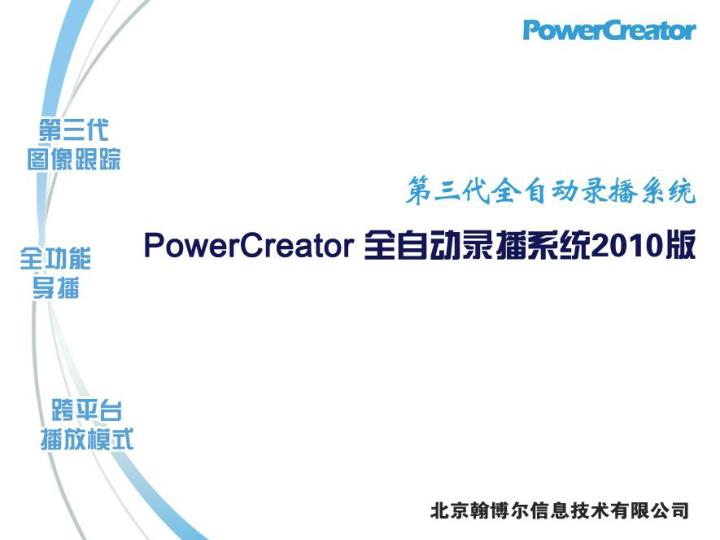 PowerCreator

第三代
图像跟踪

全功能
导播

跨平台
播放模式

第三代全自动录播系统

PowerCreator 全自动录播系统2010版

北京翰博尔信息技术有限公司